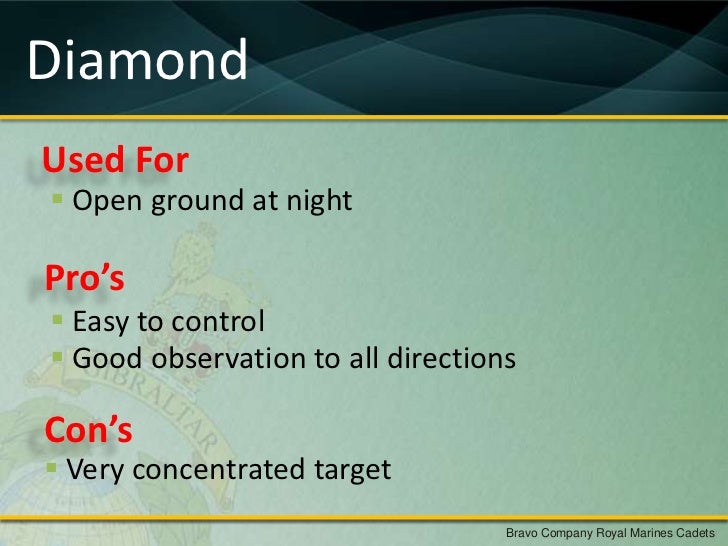 Diamond

Used For
▪ Open ground at night

Pro’s
▪ Easy to control
▪ Good observation to all directions

Con’s
▪ Very concentrated target

GIBRALTAR

Bravo Company Royal Marines Cadets